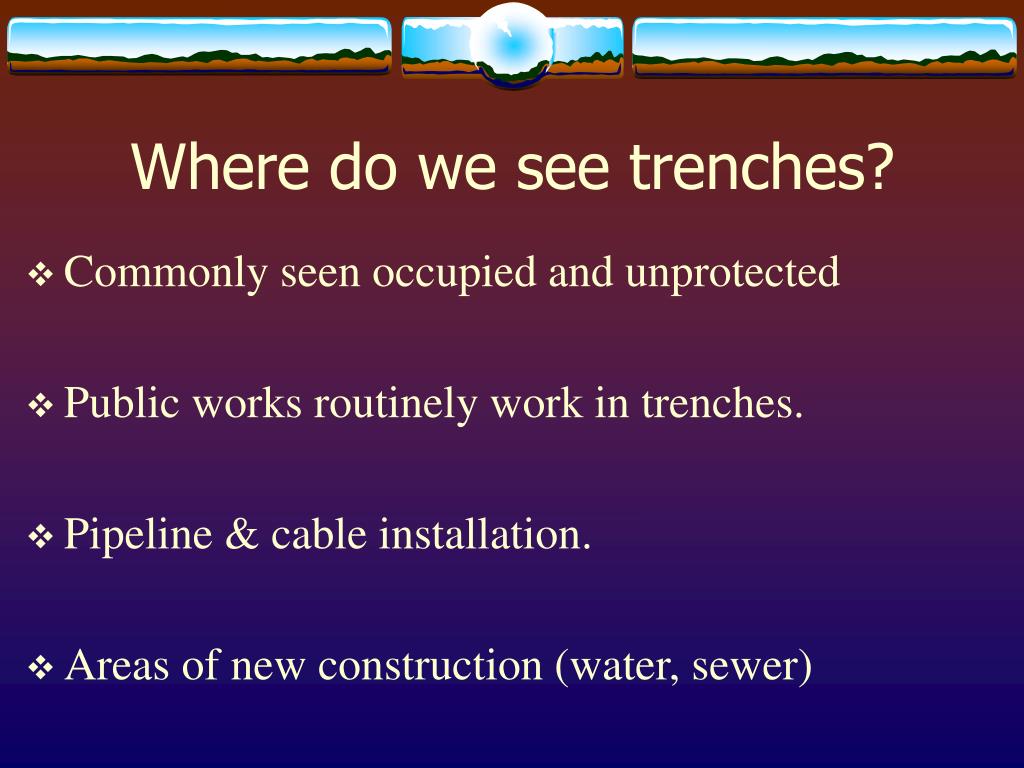 Where do we see trenches?

❖ Commonly seen occupied and unprotected

❖ Public works routinely work in trenches.

❖ Pipeline & cable installation.

❖ Areas of new construction (water, sewer)